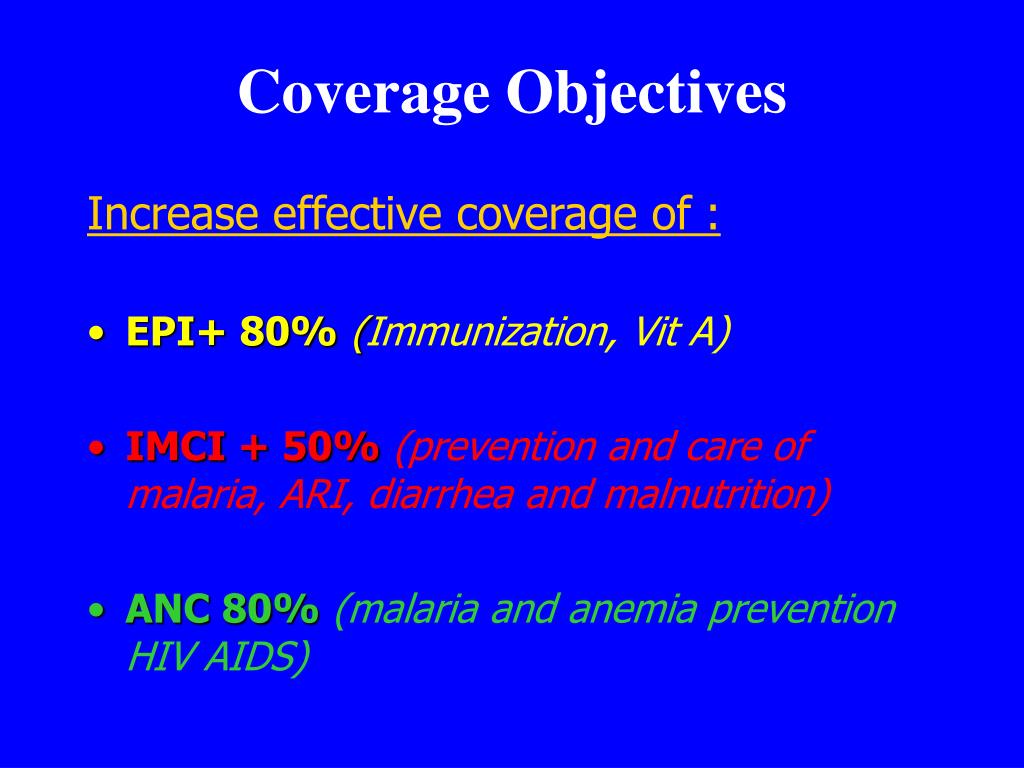 Coverage Objectives

Increase effective coverage of :

• EPI+ 80% (Immunization, Vit A)

• IMCI + 50% (prevention and care of malaria, ARI, diarrhea and malnutrition)

• ANC 80% (malaria and anemia prevention HIV AIDS)